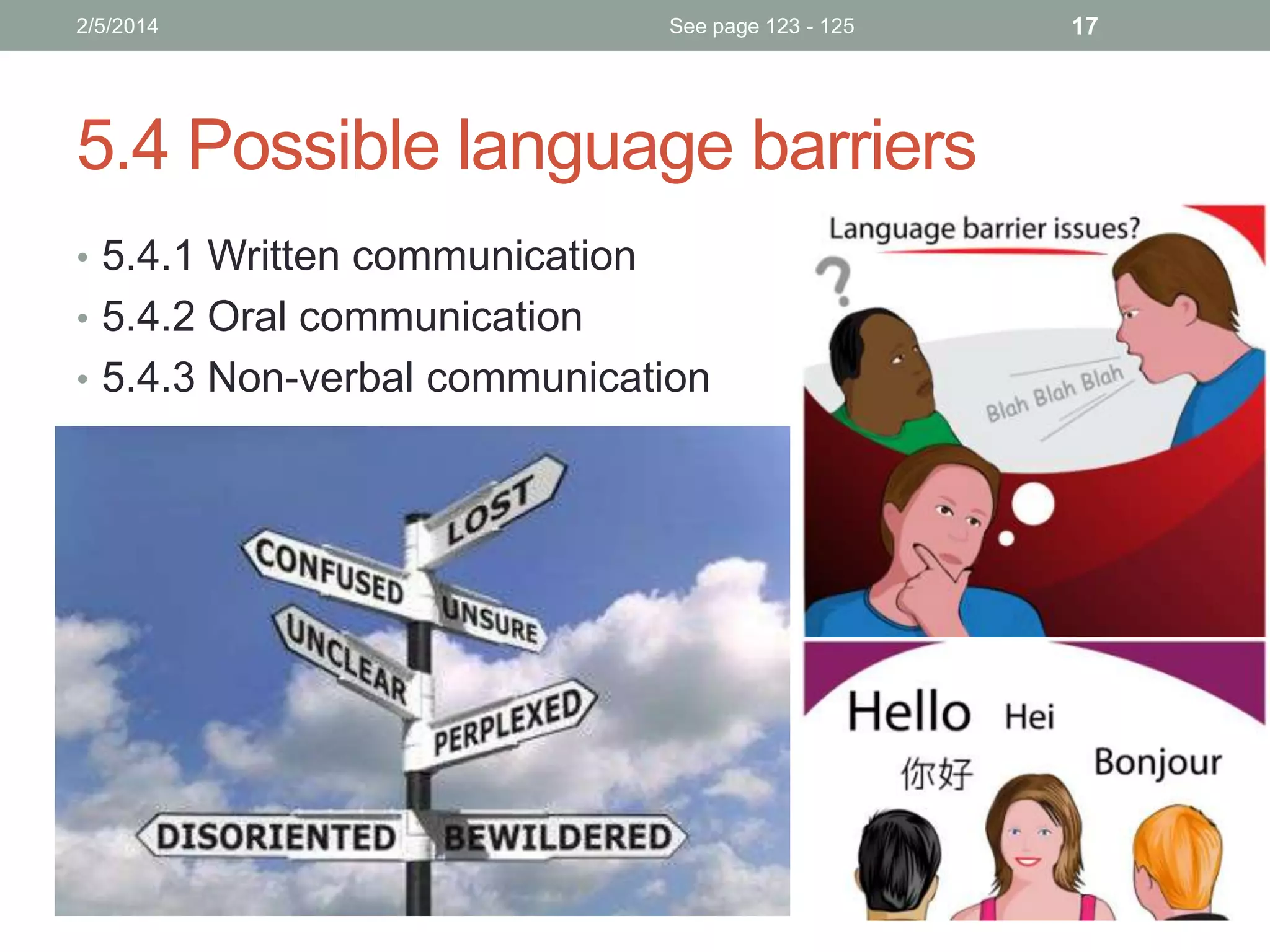 2/5/2014 See page 123 - 125 17

5.4 Possible language barriers

• 5.4.1 Written communication
• 5.4.2 Oral communication
• 5.4.3 Non-verbal communication

LOST
CONFUSED
UNSURE
UNCLEAR
PERPLEXED
DISORIENTED
BEWILDERED

Language barrier issues?

?

Blah Blah Blah

Hello Hei
你好 Bonjour